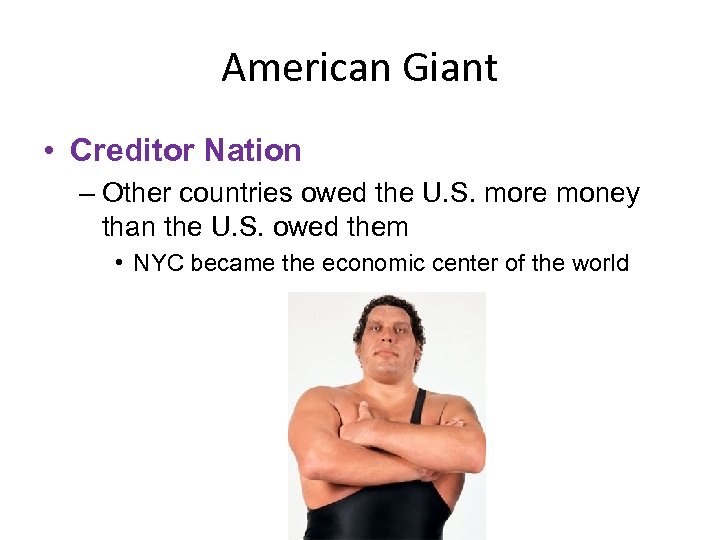 American Giant

• Creditor Nation
– Other countries owed the U.S. more money than the U.S. owed them
• NYC became the economic center of the world